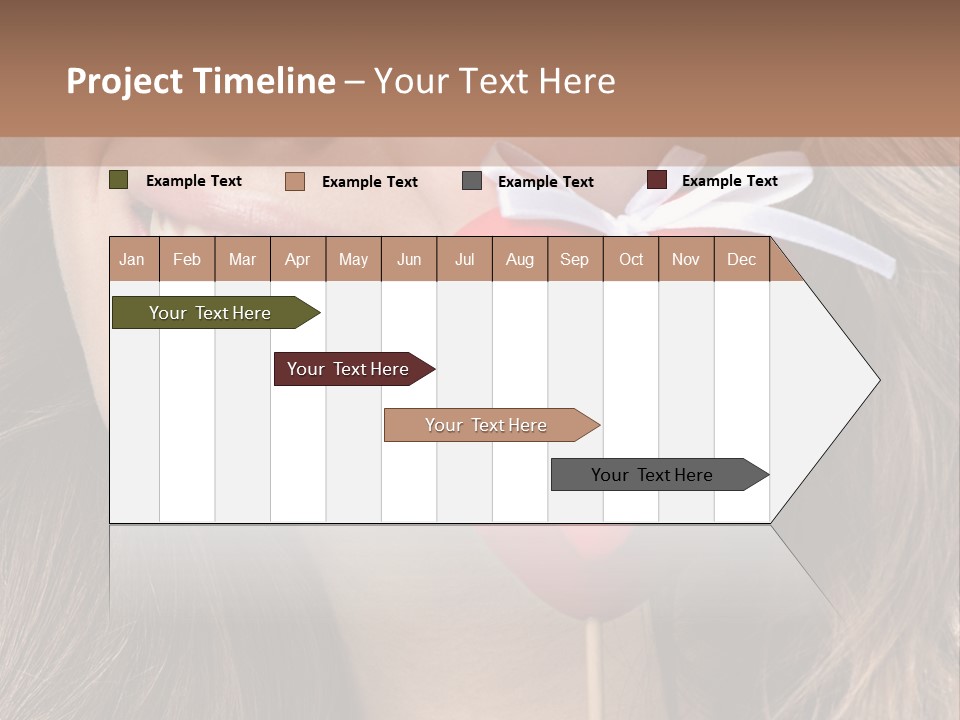 Project Timeline – Your Text Here

Example Text
Example Text
Example Text
Example Text

| Jan | Feb | Mar | Apr | May | Jun | Jul | Aug | Sep | Oct | Nov | Dec |
|---|---|---|---|---|---|---|---|---|---|---|---|

Your Text Here
Your Text Here
Your Text Here
Your Text Here